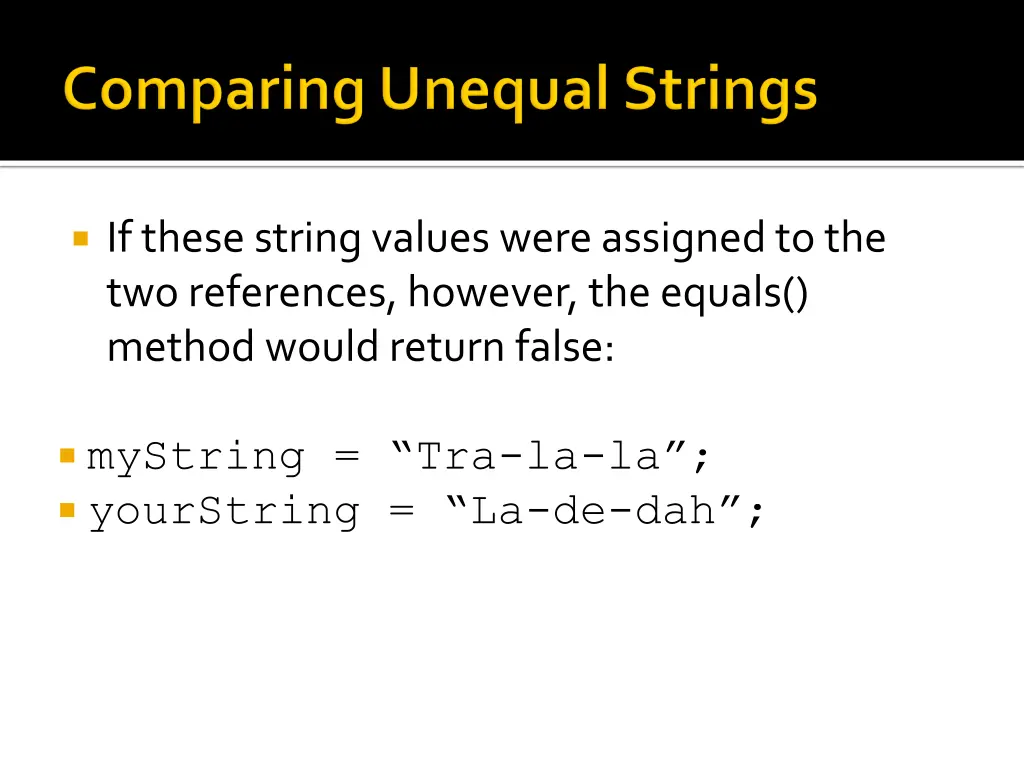 Comparing Unequal Strings

If these string values were assigned to the two references, however, the equals() method would return false:

myString = “Tra-la-la”;
yourString = “La-de-dah”;